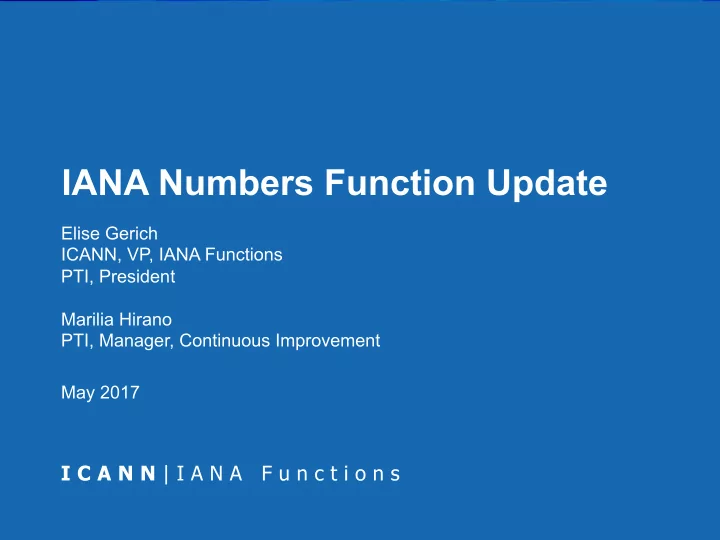 IANA Numbers Function Update

Elise Gerich
ICANN, VP, IANA Functions
PTI, President

Marilia Hirano
PTI, Manager, Continuous Improvement

May 2017

ICANN | IANA Functions